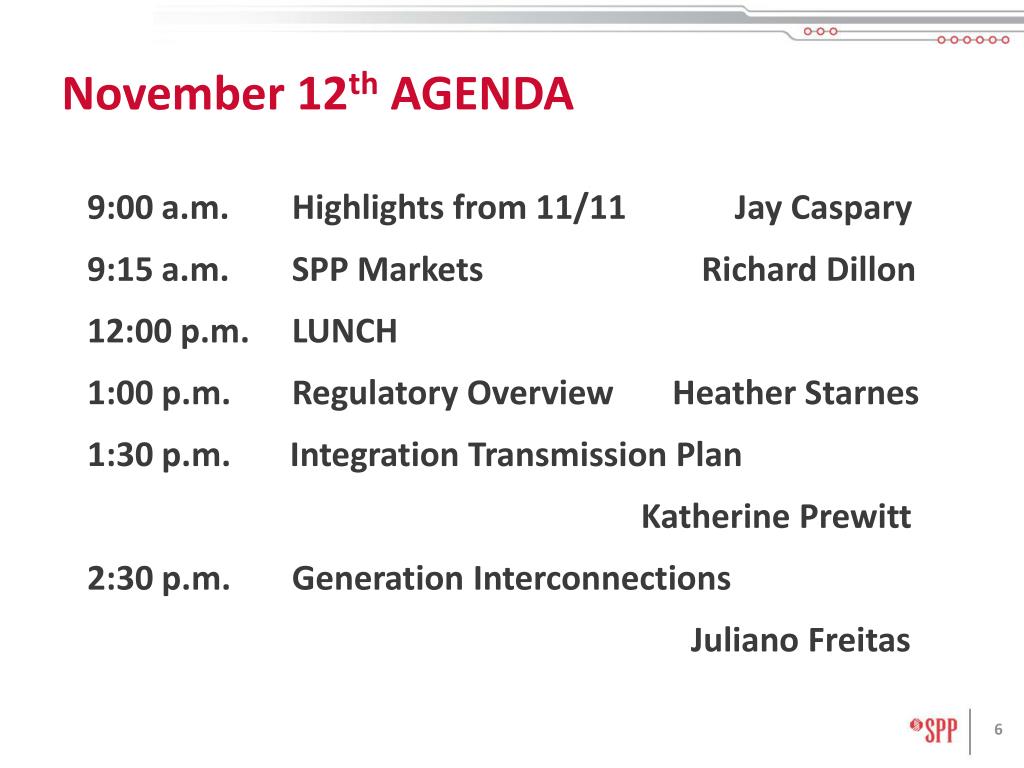 November 12$^{th}$ AGENDA

9:00 a.m. Highlights from 11/11 Jay Caspary

9:15 a.m. SPP Markets Richard Dillon

12:00 p.m. LUNCH

1:00 p.m. Regulatory Overview Heather Starnes

1:30 p.m. Integration Transmission Plan Katherine Prewitt

2:30 p.m. Generation Interconnections Juliano Freitas

SPP

6